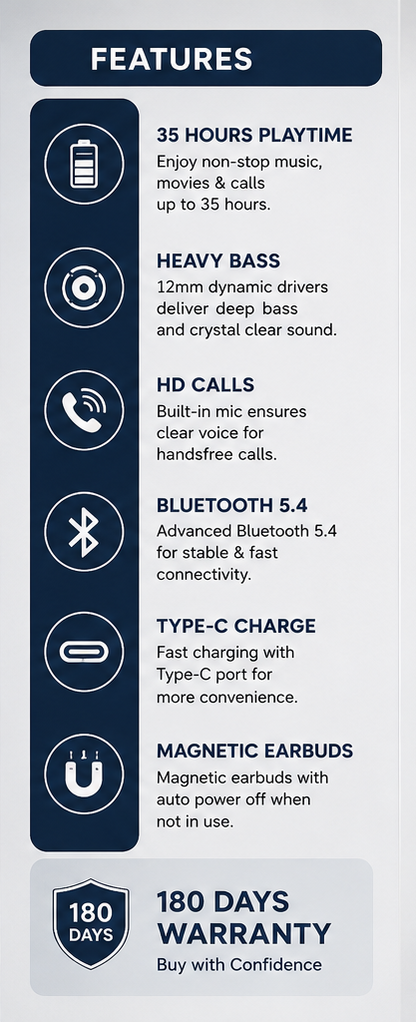 FEATURES

35 HOURS PLAYTIME
Enjoy non-stop music, movies & calls up to 35 hours.

HEAVY BASS
12mm dynamic drivers deliver deep bass and crystal clear sound.

HD CALLS
Built-in mic ensures clear voice for handsfree calls.

BLUETOOTH 5.4
Advanced Bluetooth 5.4 for stable & fast connectivity.

TYPE-C CHARGE
Fast charging with Type-C port for more convenience.

MAGNETIC EARBUDS
Magnetic earbuds with auto power off when not in use.

180 DAYS

180 DAYS WARRANTY
Buy with Confidence